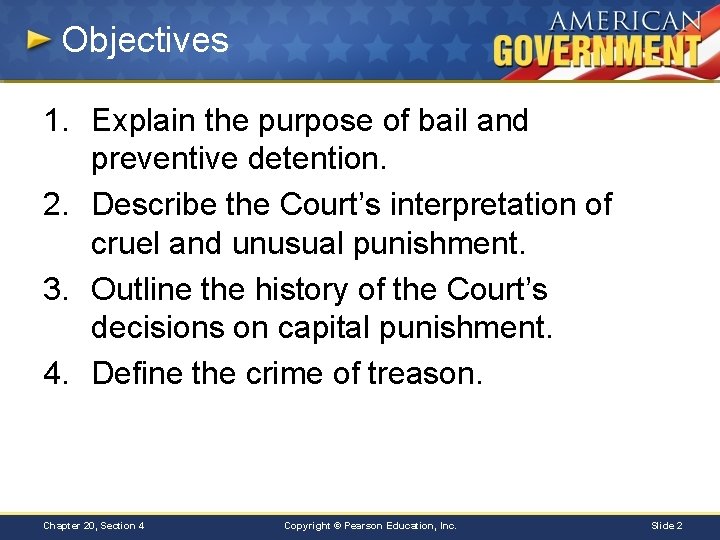 Objectives

AMERICAN GOVERNMENT

1. Explain the purpose of bail and preventive detention.
2. Describe the Court's interpretation of cruel and unusual punishment.
3. Outline the history of the Court's decisions on capital punishment.
4. Define the crime of treason.

Chapter 20, Section 4

Copyright © Pearson Education, Inc.

Slide 2